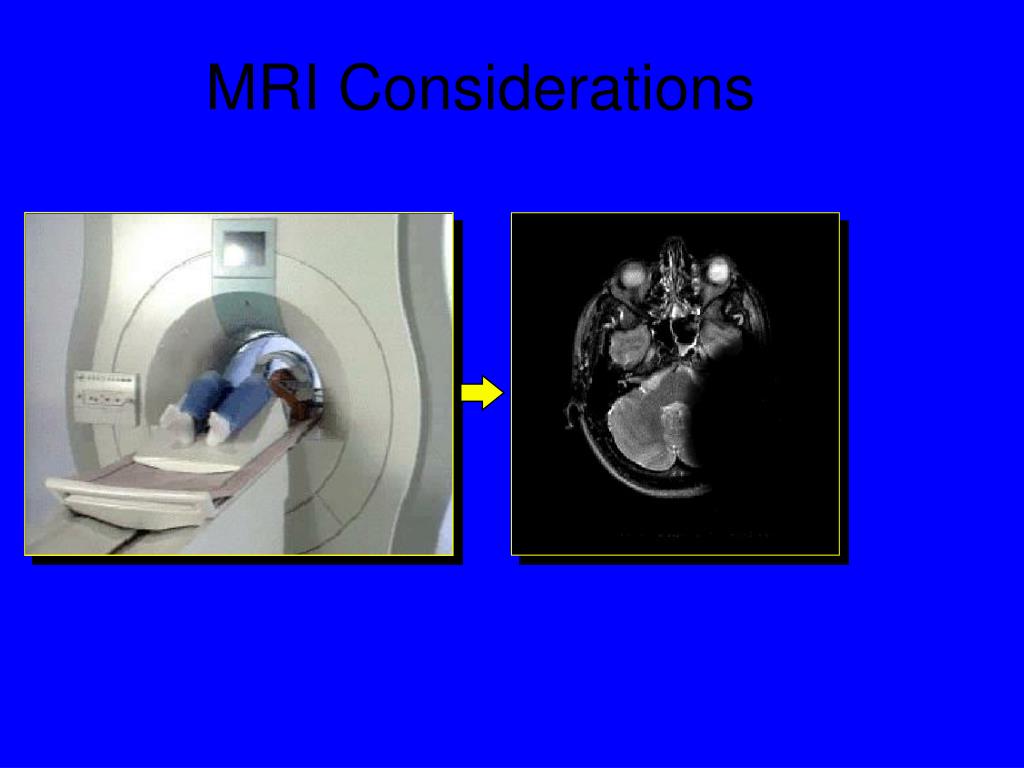 MRI Considerations